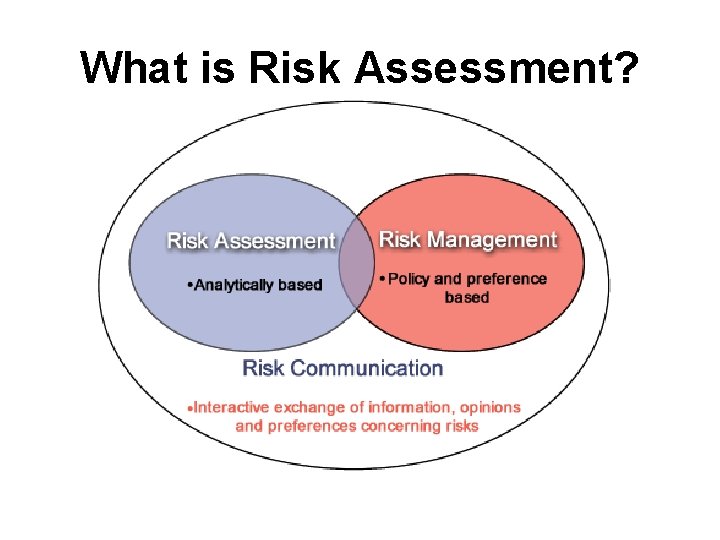 What is Risk Assessment?

Risk Assessment

•Analytically based

Risk Management

• Policy and preference based

Risk Communication

•Interactive exchange of information, opinions and preferences concerning risks